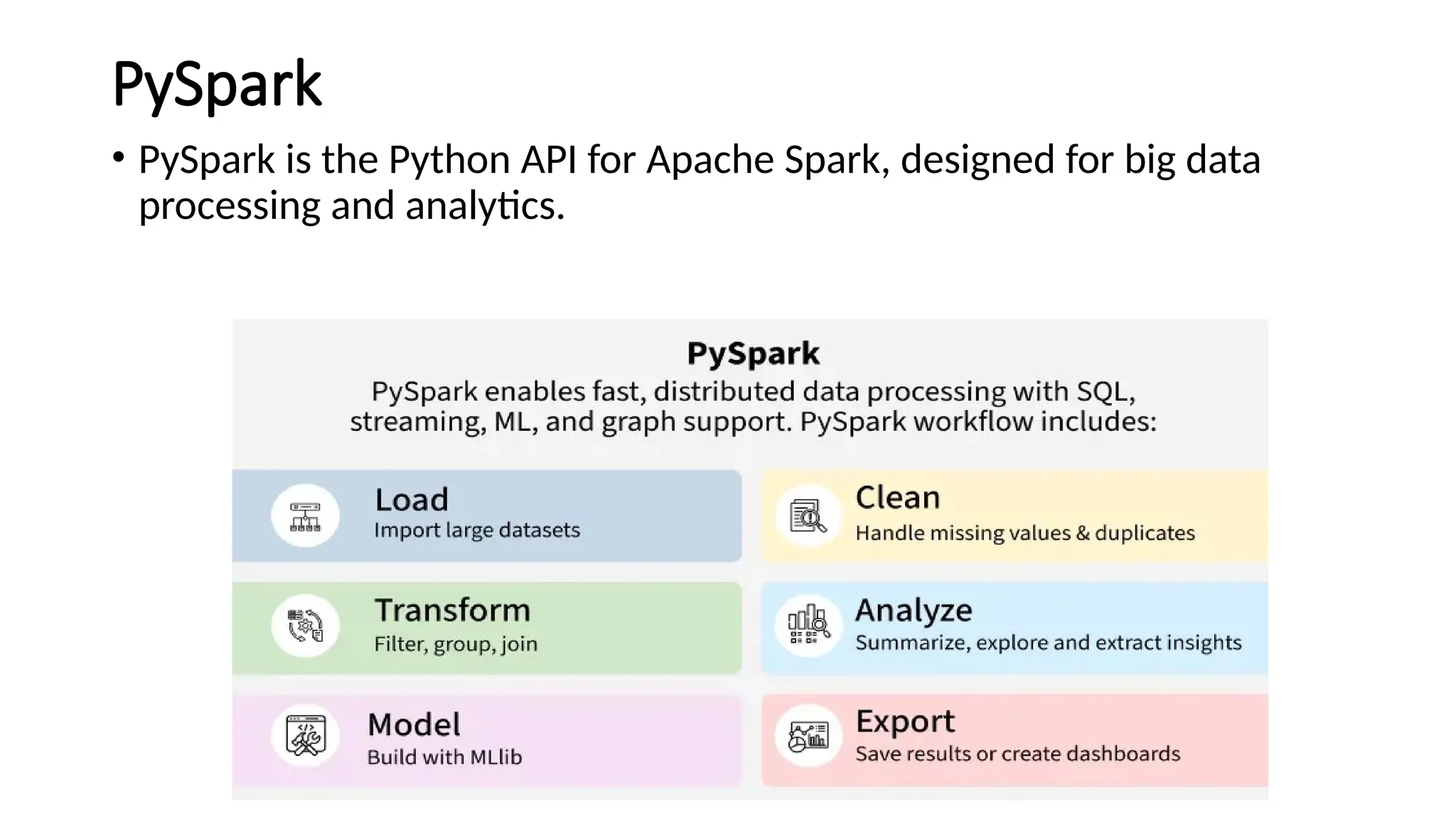 PySpark

• PySpark is the Python API for Apache Spark, designed for big data processing and analytics.

PySpark

PySpark enables fast, distributed data processing with SQL, streaming, ML, and graph support. PySpark workflow includes:

Load
Import large datasets

Clean
Handle missing values & duplicates

Transform
Filter, group, join

Analyze
Summarize, explore and extract insights

Model
Build with MLlib

Export
Save results or create dashboards